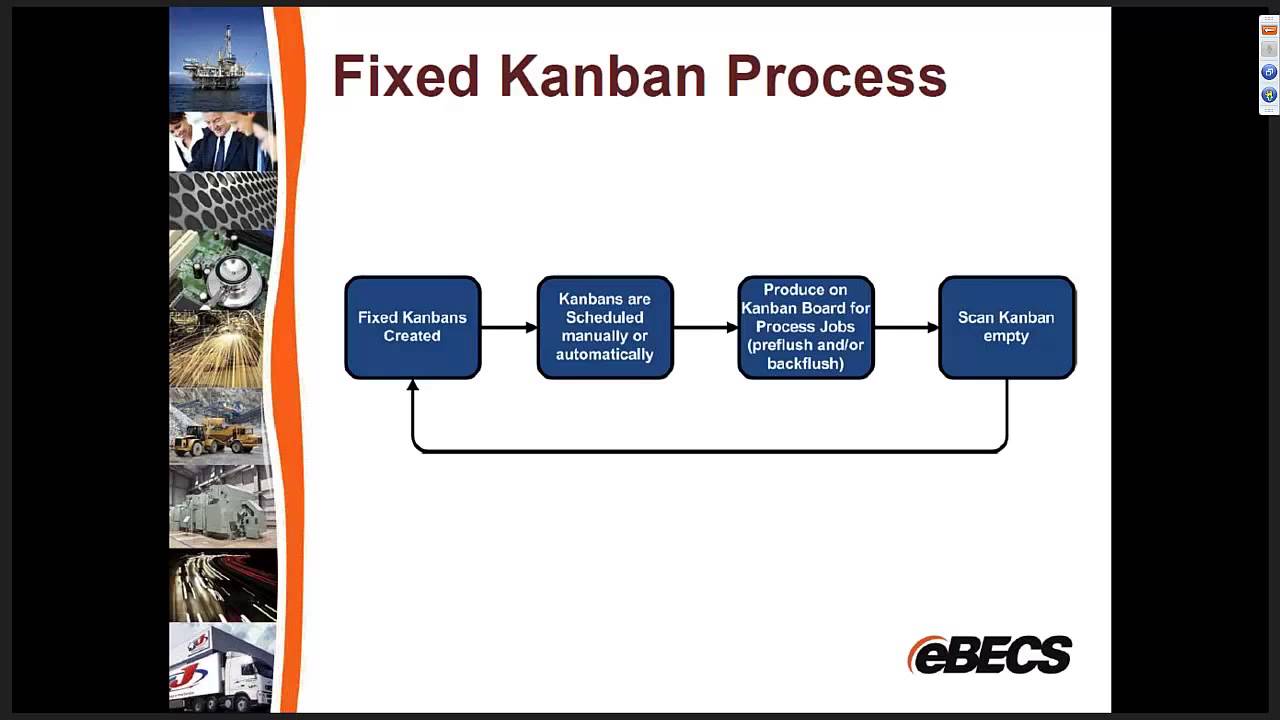 Fixed Kanban Process

Fixed Kanbans Created

Kanbans are Scheduled manually or automatically

Produce on Kanban Board for Process Jobs (preflush and/or backflush)

Scan Kanban empty

eBECS